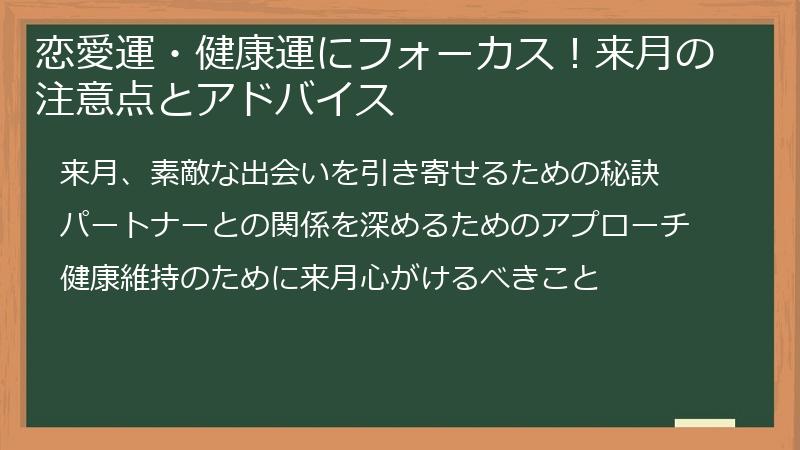 恋愛運・健康運にフォーカス！来月の注意点とアドバイス

来月、素敵な出会いを引き寄せるための秘訣

パートナーとの関係を深めるためのアプローチ

健康維持のために来月心がけるべきこと